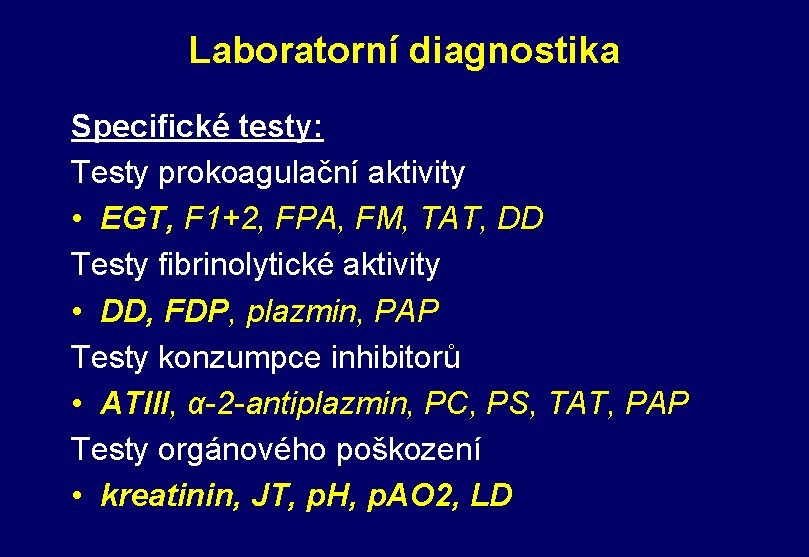 Laboratorní diagnostika

Specifické testy:

Testy prokoagulační aktivity

• EGT, F1+2, FPA, FM, TAT, DD

Testy fibrinolytické aktivity

• DD, FDP, plazmin, PAP

Testy konzumpce inhibitorů

• ATIII, α-2-antiplazmin, PC, PS, TAT, PAP

Testy orgánového poškození

• kreatinin, JT, pH, pAO2, LD